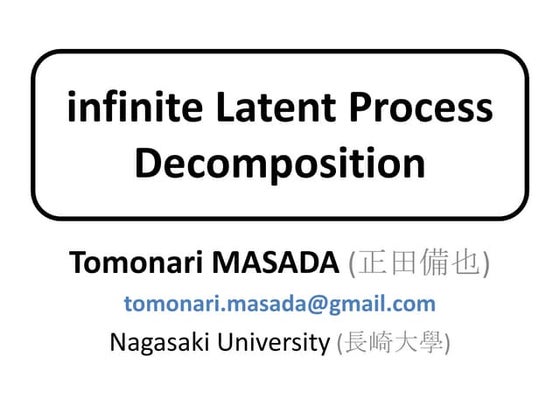 infinite Latent Process Decomposition

Tomonari MASADA (正田備也)

tomonari.masada@gmail.com

Nagasaki University (長崎大學)